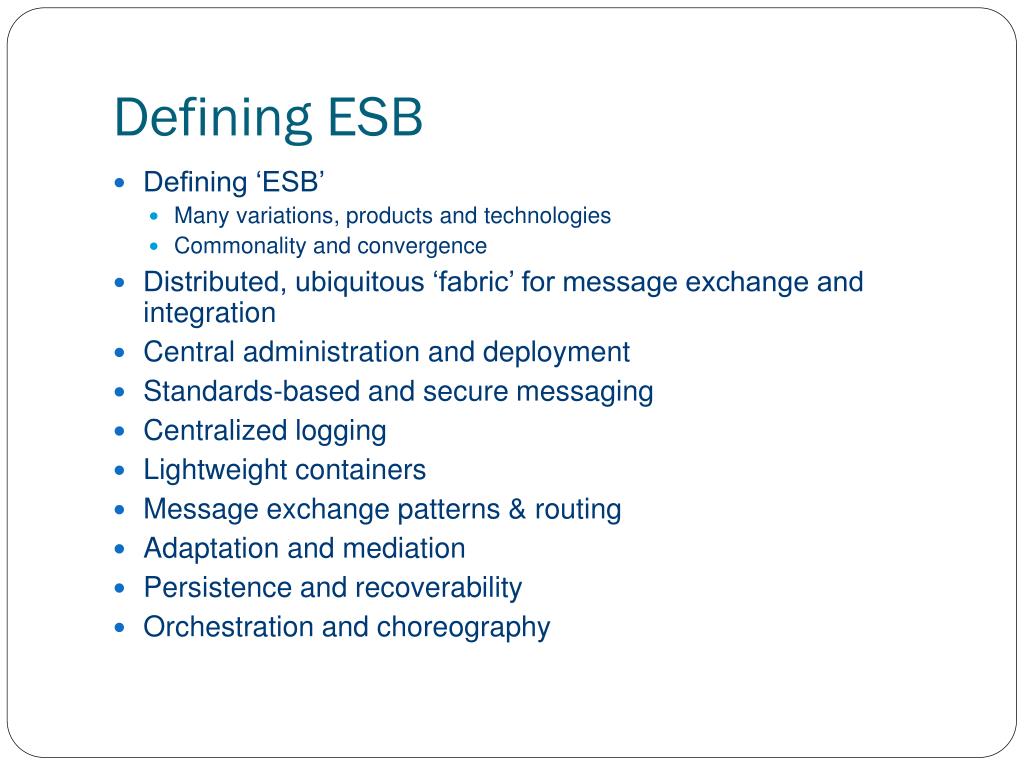 Defining ESB

- Defining ‘ESB’
  - Many variations, products and technologies
  - Commonality and convergence
- Distributed, ubiquitous ‘fabric’ for message exchange and integration
- Central administration and deployment
- Standards-based and secure messaging
- Centralized logging
- Lightweight containers
- Message exchange patterns & routing
- Adaptation and mediation
- Persistence and recoverability
- Orchestration and choreography